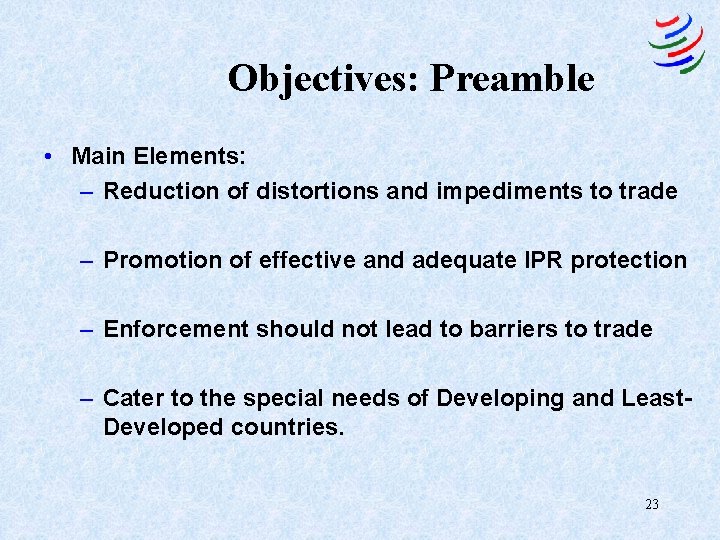 Objectives: Preamble

• Main Elements:
– Reduction of distortions and impediments to trade

– Promotion of effective and adequate IPR protection

– Enforcement should not lead to barriers to trade

– Cater to the special needs of Developing and Least-Developed countries.

23